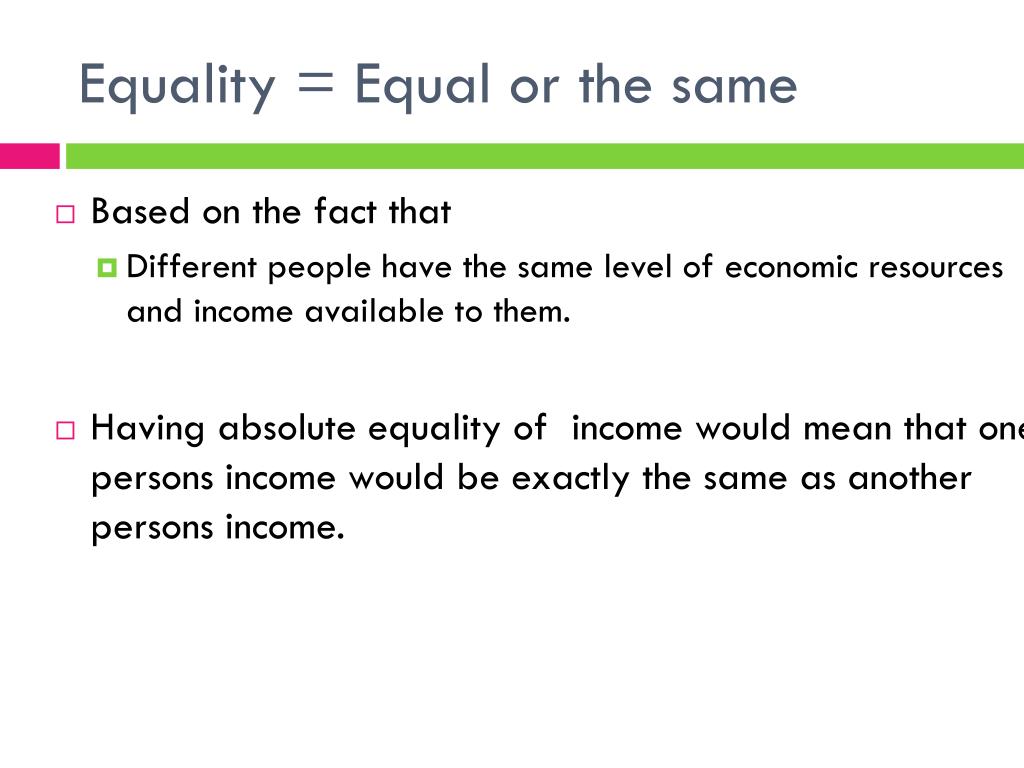 Equality = Equal or the same

Based on the fact that

Different people have the same level of economic resources and income available to them.

Having absolute equality of income would mean that one persons income would be exactly the same as another persons income.